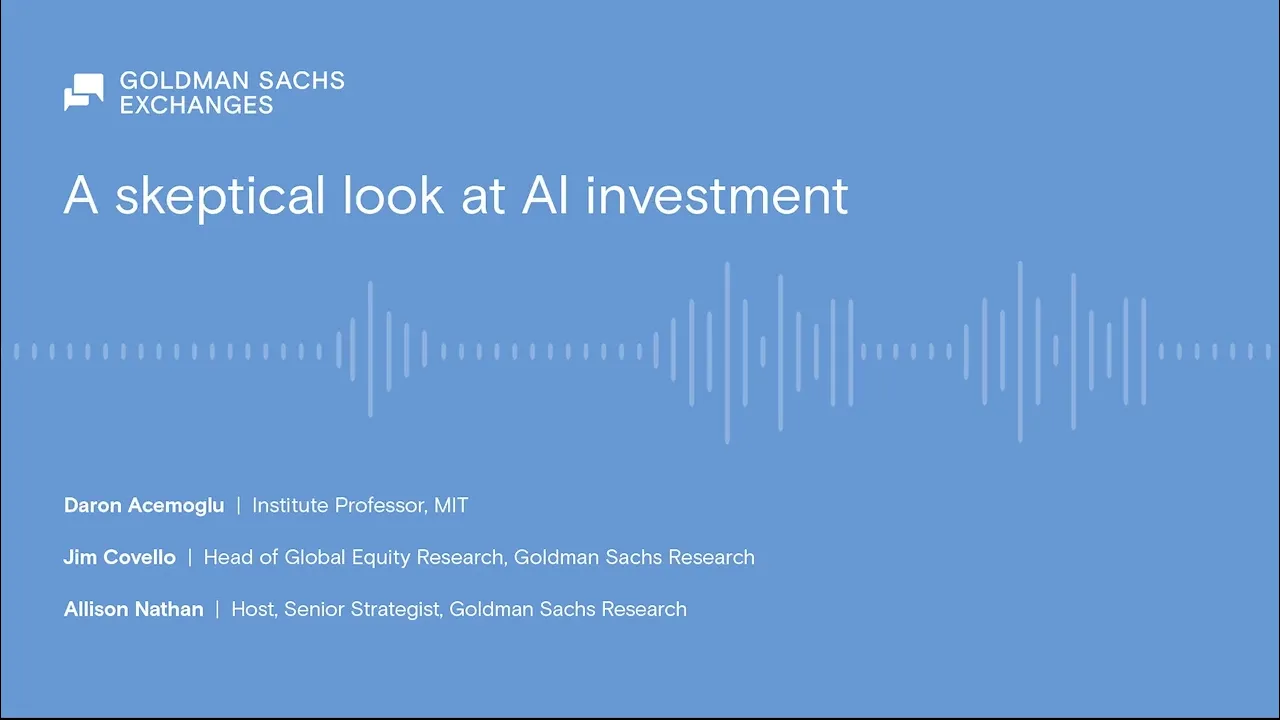 GOLDMAN SACHS
EXCHANGES

A skeptical look at AI investment

Daron Acemoglu | Institute Professor, MIT

Jim Covello | Head of Global Equity Research, Goldman Sachs Research

Allison Nathan | Host, Senior Strategist, Goldman Sachs Research